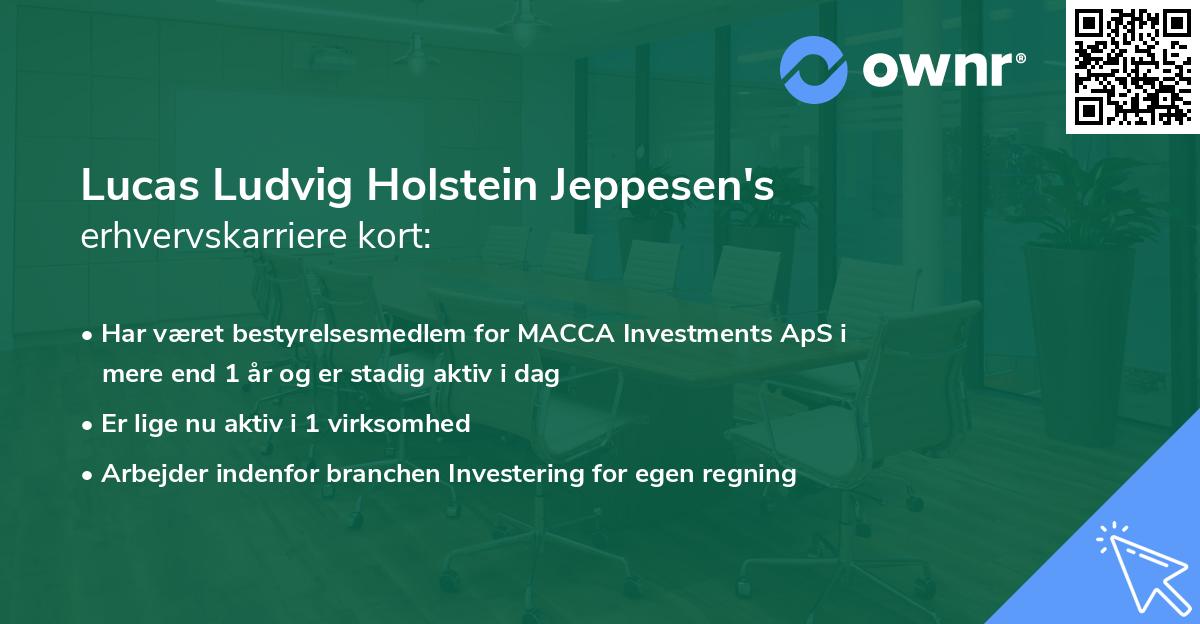 ownr®

Lucas Ludvig Holstein Jeppesen's
erhvervskarriere kort:

• Har været bestyrelsesmedlem for MACCA Investments ApS i mere end 1 år og er stadig aktiv i dag
• Er lige nu aktiv i 1 virksomhed
• Arbejder indenfor branchen Investering for egen regning